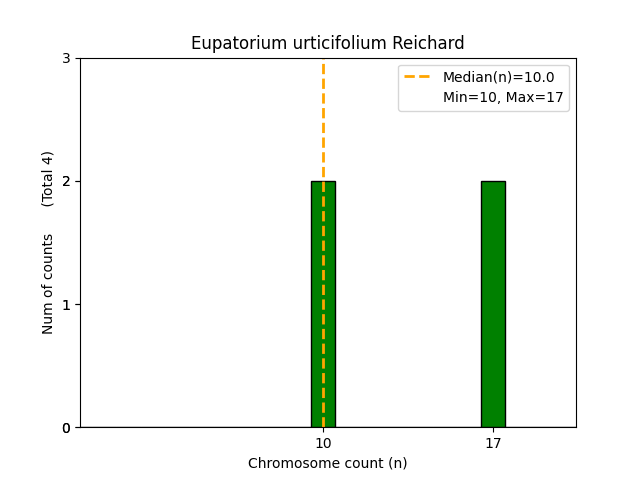 Eupatorium urticifolium Reichard

Median(n)=10.0
Min=10, Max=17

Num of counts (Total 4)

3
2
1
0

10
17

Chromosome count (n)